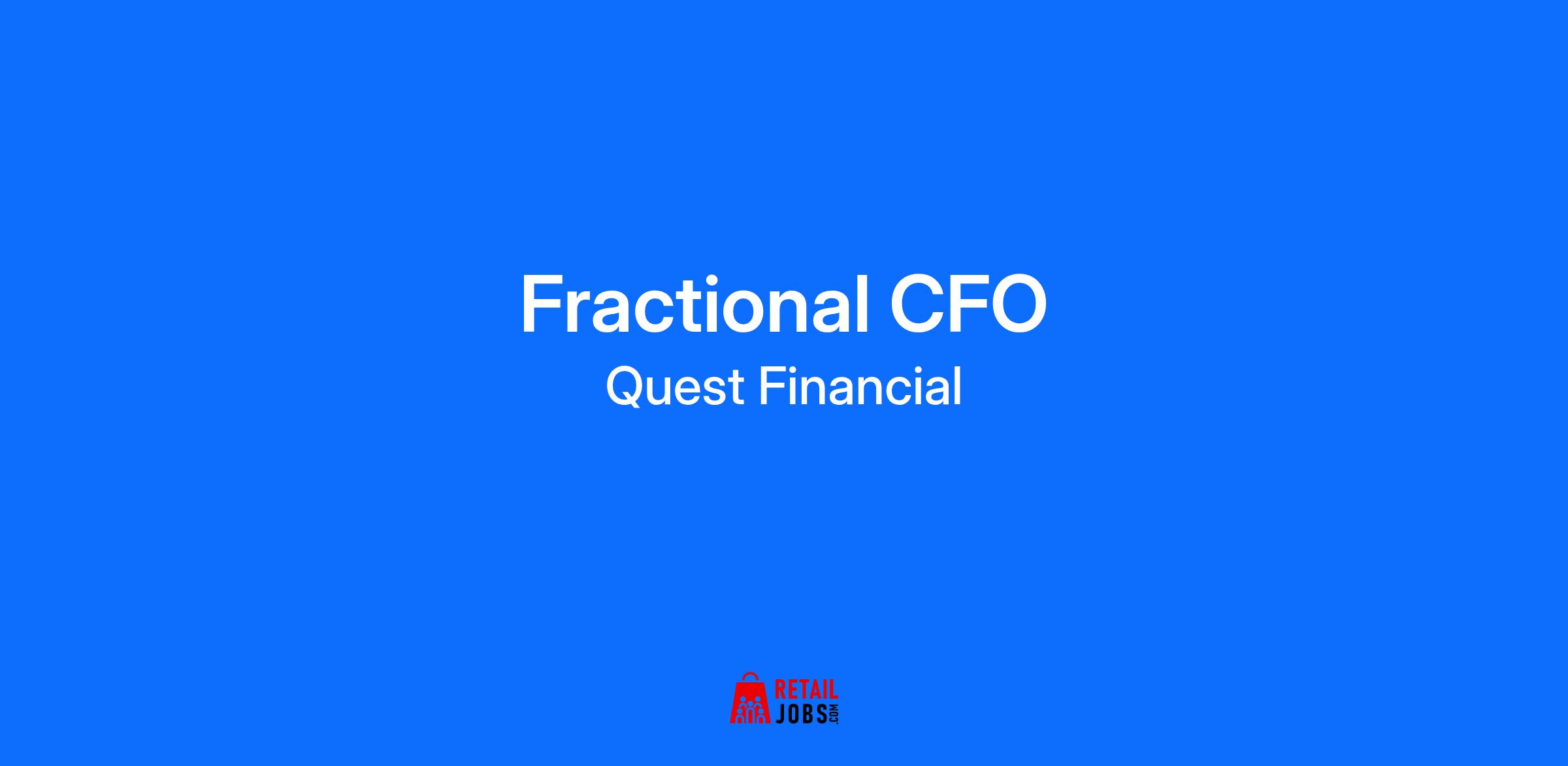 Fractional CFO
Quest Financial

RETAIL
JOBS.COM